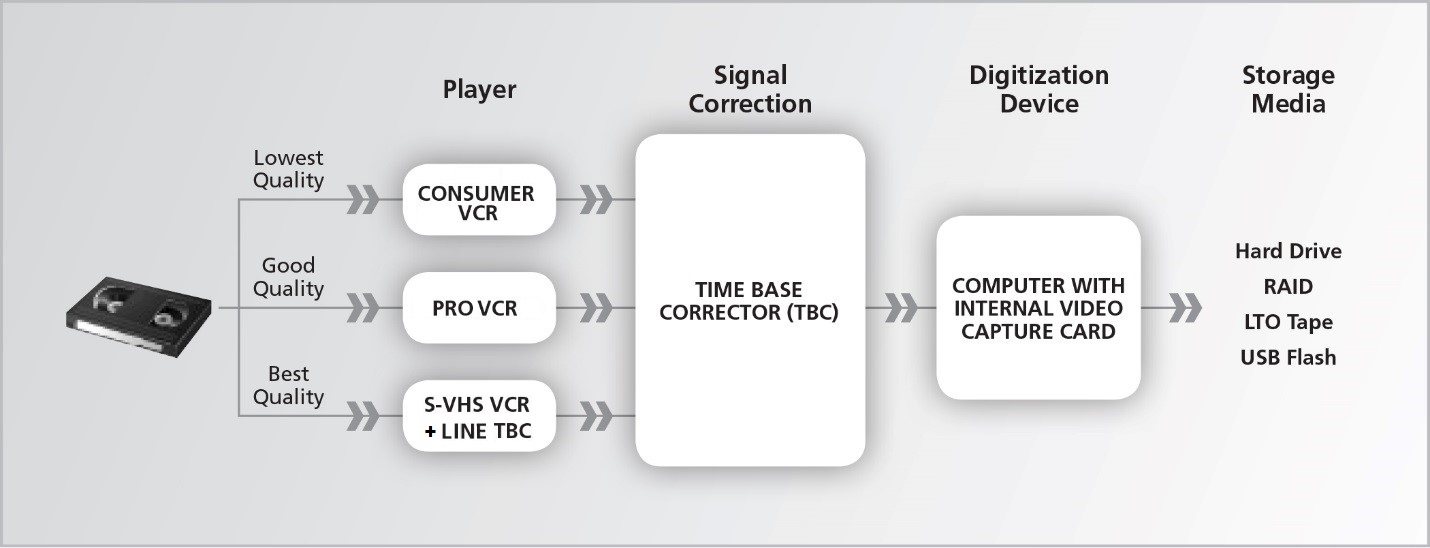 Player

Signal Correction

Digitization Device

Storage Media

Lowest Quality

CONSUMER VCR

Good Quality

PRO VCR

Best Quality

S-VHS VCR + LINE TBC

TIME BASE CORRECTOR (TBC)

COMPUTER WITH INTERNAL VIDEO CAPTURE CARD

Hard Drive
RAID
LTO Tape
USB Flash